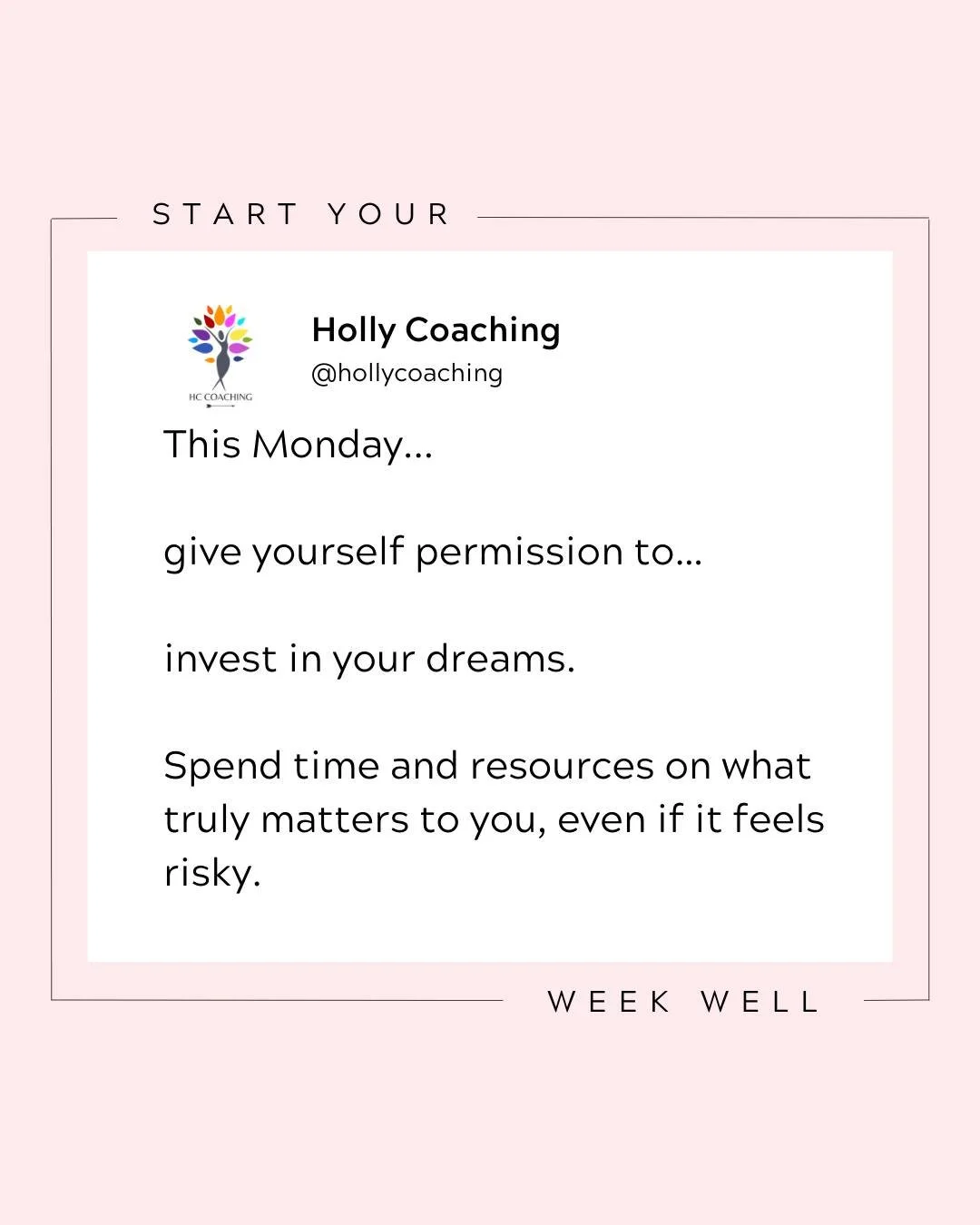 START YOUR

HC COACHING

Holly Coaching
@hollycoaching

This Monday...

give yourself permission to...

invest in your dreams.

Spend time and resources on what truly matters to you, even if it feels risky.

WEEK WELL